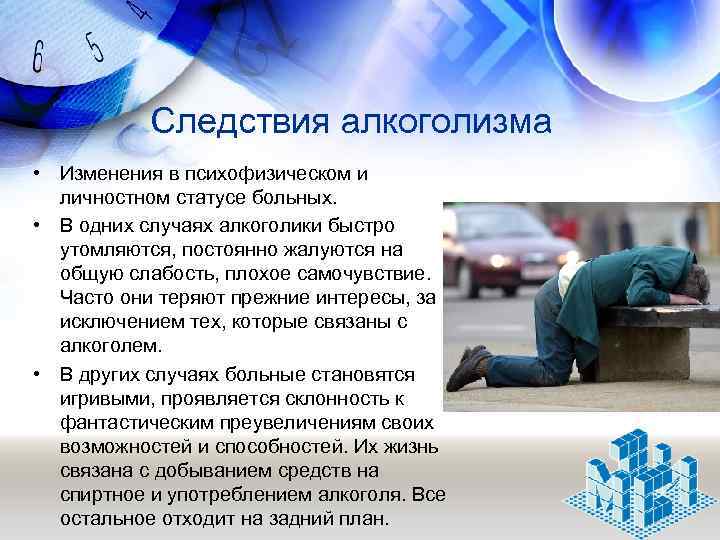 6 5 4

Следствия алкоголизма

• Изменения в психофизическом и личностном статусе больных.
• В одних случаях алкоголики быстро утомляются, постоянно жалуются на общую слабость, плохое самочувствие. Часто они теряют прежние интересы, за исключением тех, которые связаны с алкоголем.
• В других случаях больные становятся игривыми, проявляется склонность к фантастическим преувеличениям своих возможностей и способностей. Их жизнь связана с добыванием средств на спиртное и употреблением алкоголя. Все остальное отходит на задний план.